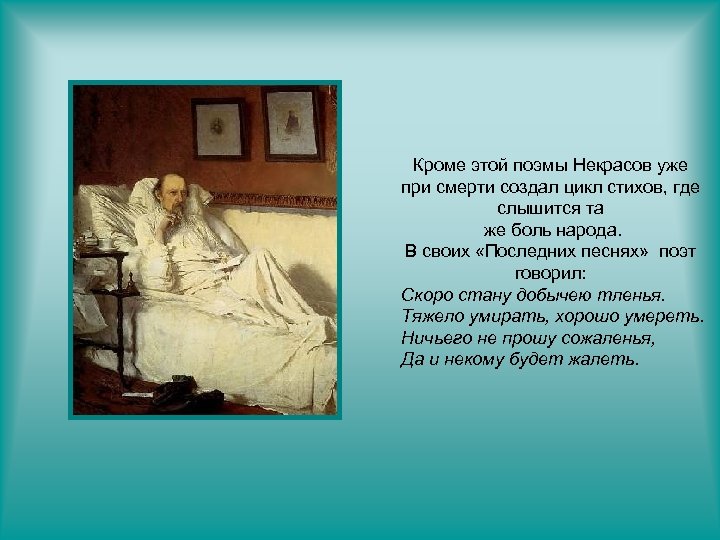 Кроме этой поэмы Некрасов уже при смерти создал цикл стихов, где слышится та же боль народа.
В своих «Последних песнях» поэт говорил:
Скоро стану добычею тленья.
Тяжело умирать, хорошо умереть.
Ничьего не прошу сожаленья,
Да и некому будет жалеть.